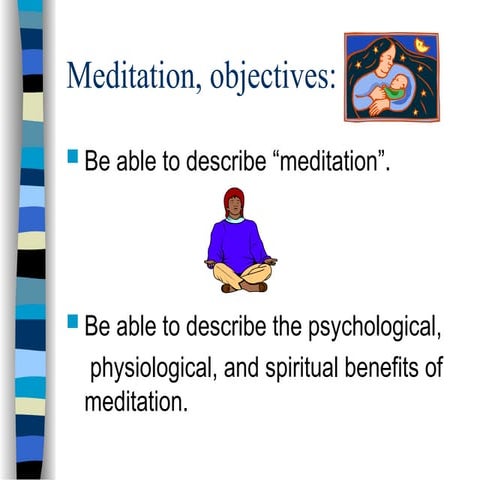 Meditation, objectives:

Be able to describe “meditation”.

Be able to describe the psychological, physiological, and spiritual benefits of meditation.